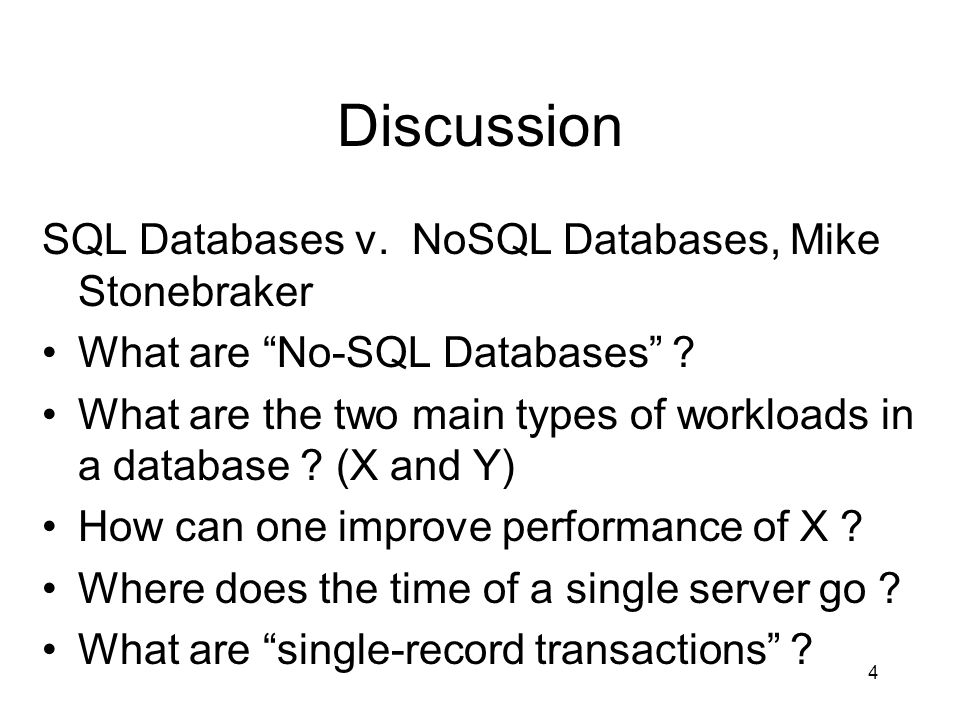 Discussion

SQL Databases v. NoSQL Databases, Mike Stonebraker

• What are “No-SQL Databases” ?
• What are the two main types of workloads in a database ? (X and Y)
• How can one improve performance of X ?
• Where does the time of a single server go ?
• What are “single-record transactions” ?

4